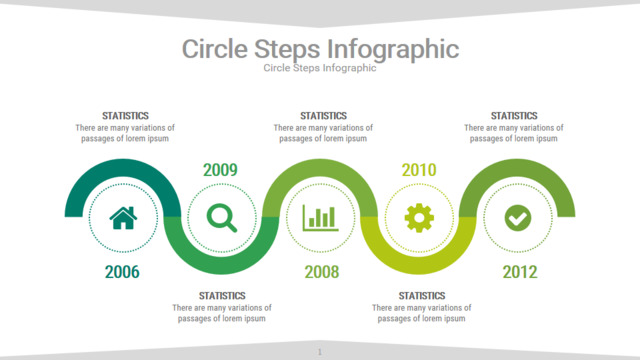 Circle Steps Infographic
Circle Steps Infographic

STATISTICS
There are many variations of passages of lorem ipsum

STATISTICS
There are many variations of passages of lorem ipsum

STATISTICS
There are many variations of passages of lorem ipsum

2009

2010

2006

2008

2012

STATISTICS
There are many variations of passages of lorem ipsum

STATISTICS
There are many variations of passages of lorem ipsum

1